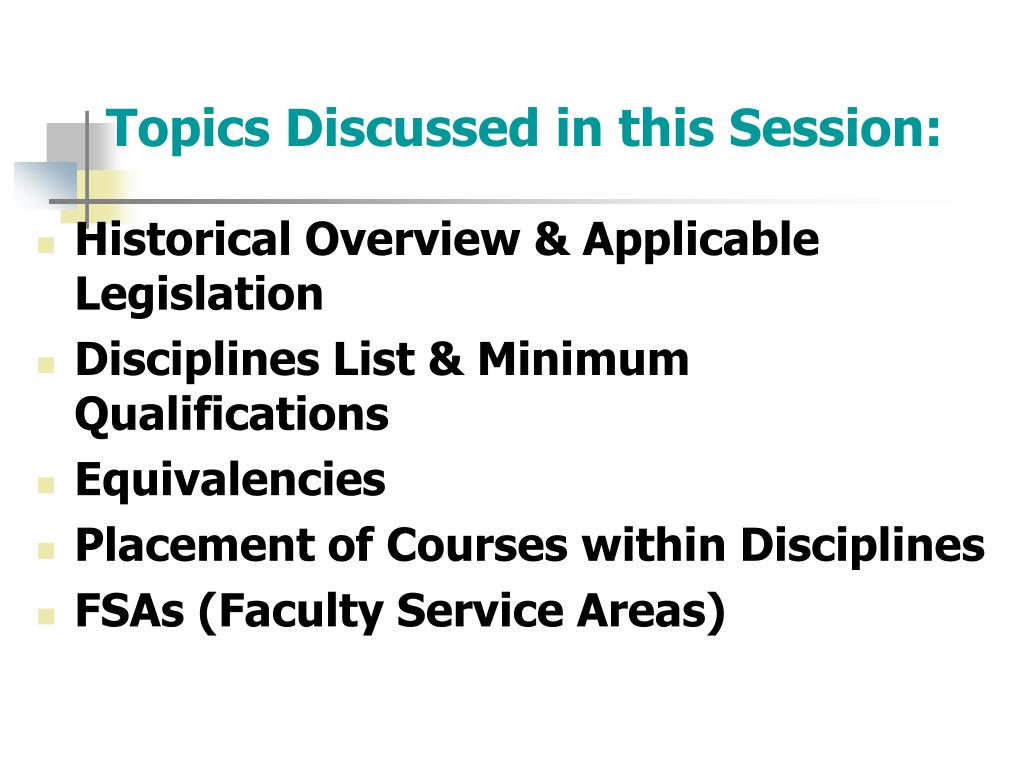 Topics Discussed in this Session:

- Historical Overview & Applicable Legislation
- Disciplines List & Minimum Qualifications
- Equivalencies
- Placement of Courses within Disciplines
- FSAs (Faculty Service Areas)